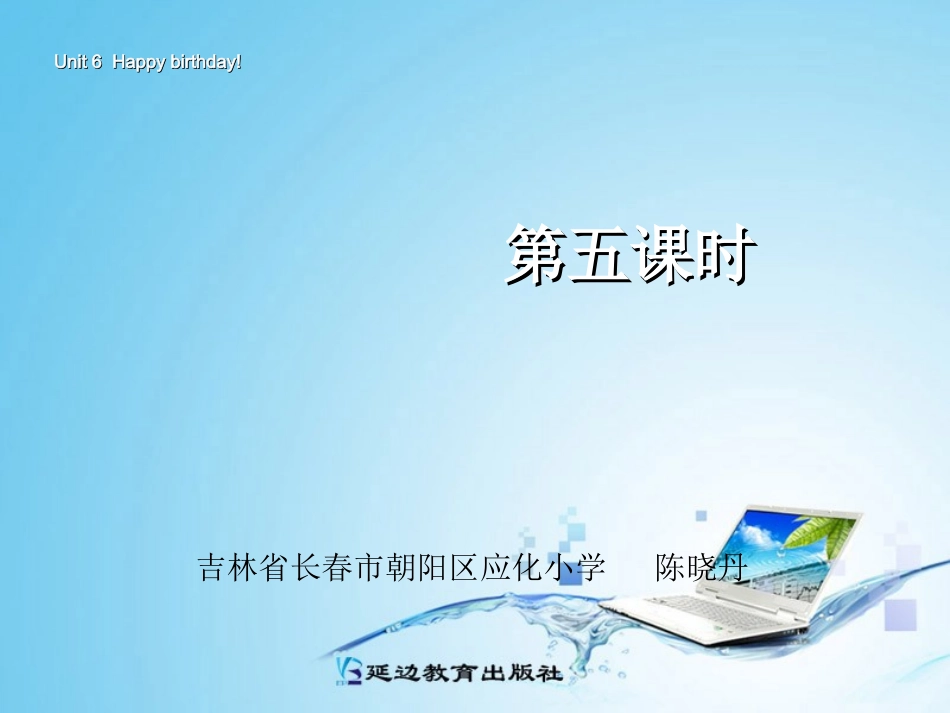 Unit 6 Happy birthday!

第五课时

吉林省长春市朝阳区应化小学 陈晓丹

延边教育出版社